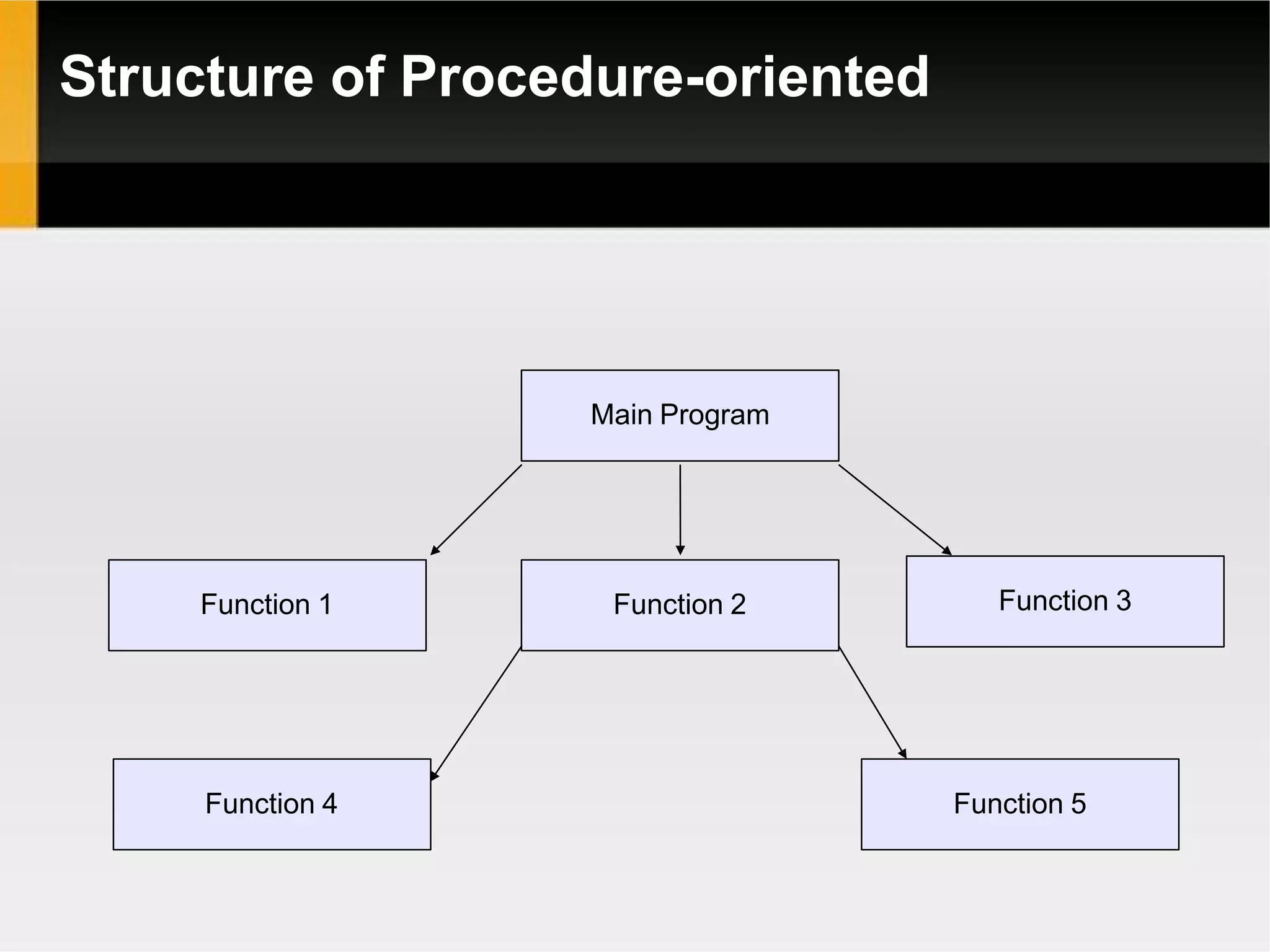 Structure of Procedure-oriented

Main Program

Function 1

Function 2

Function 3

Function 4

Function 5